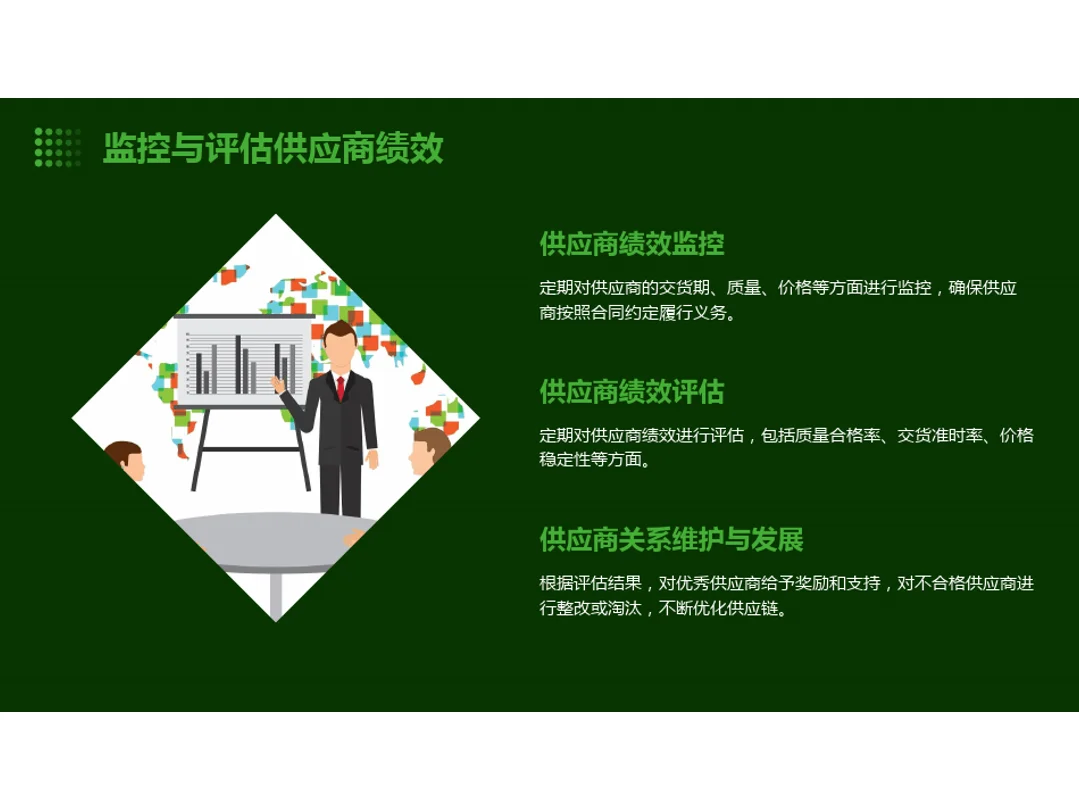 监控与评估供应商绩效

供应商绩效监控

定期对供应商的交货期、质量、价格等方面进行监控，确保供应商按照合同约定履行义务。

供应商绩效评估

定期对供应商绩效进行评估，包括质量合格率、交货准时率、价格稳定性等方面。

供应商关系维护与发展

根据评估结果，对优秀供应商给予奖励和支持，对不合格供应商进行整改或淘汰，不断优化供应链。